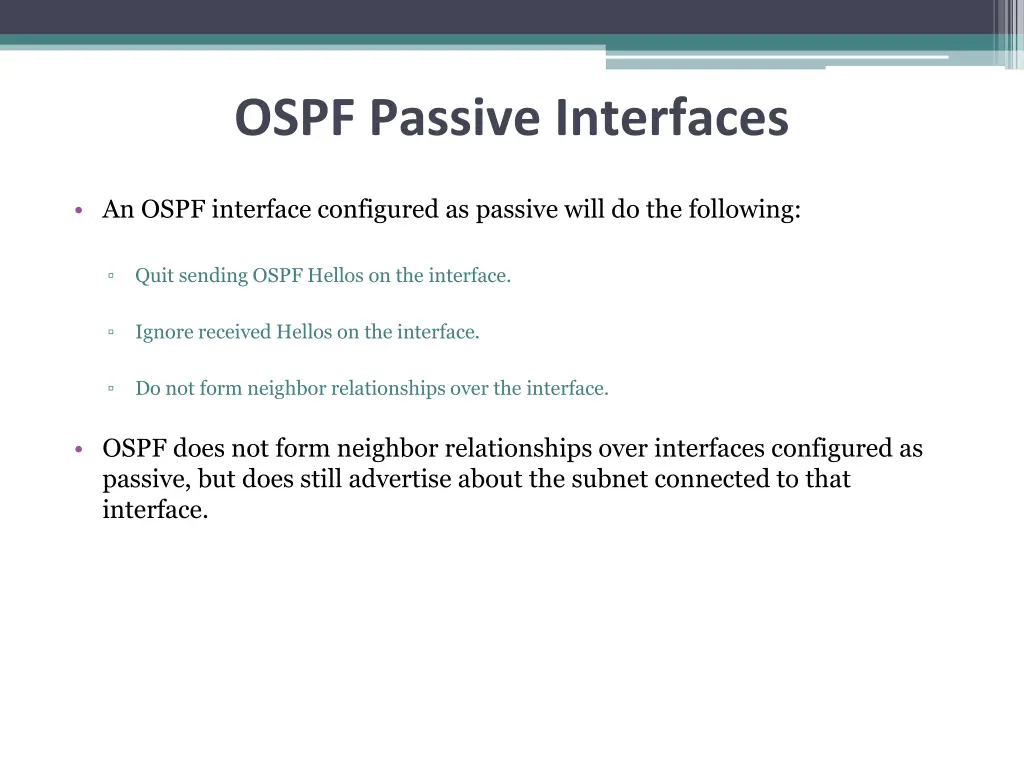 OSPF Passive Interfaces

• An OSPF interface configured as passive will do the following:

▫ Quit sending OSPF Hellos on the interface.

▫ Ignore received Hellos on the interface.

▫ Do not form neighbor relationships over the interface.

• OSPF does not form neighbor relationships over interfaces configured as passive, but does still advertise about the subnet connected to that interface.